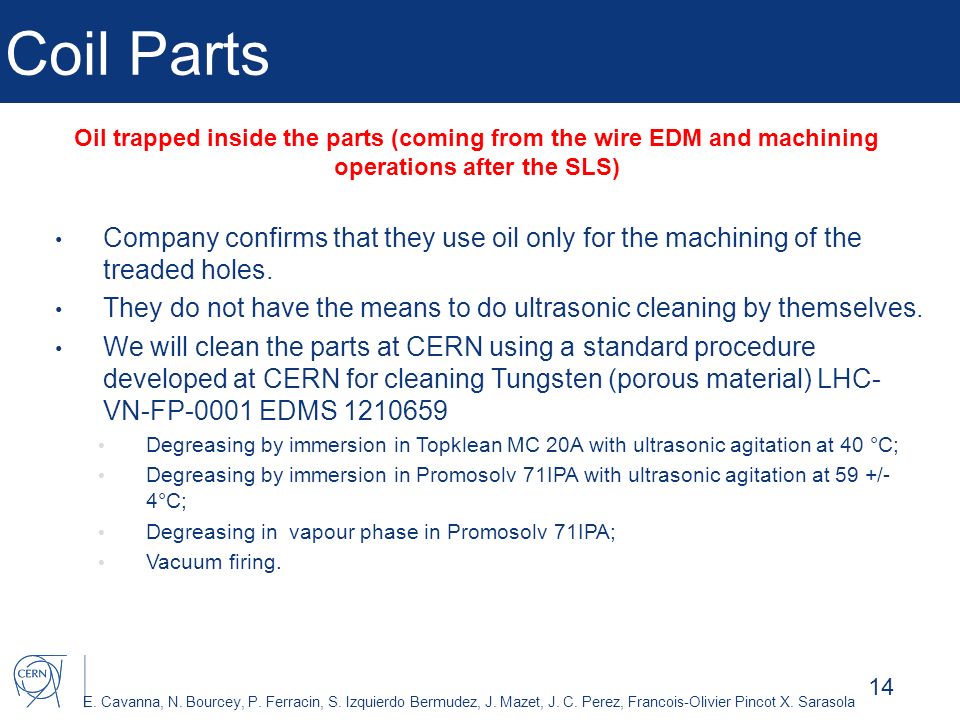 Coil Parts

Oil trapped inside the parts (coming from the wire EDM and machining operations after the SLS)

• Company confirms that they use oil only for the machining of the treaded holes.

• They do not have the means to do ultrasonic cleaning by themselves.

• We will clean the parts at CERN using a standard procedure developed at CERN for cleaning Tungsten (porous material) LHC-VN-FP-0001 EDMS 1210659

• Degreasing by immersion in Topklean MC 20A with ultrasonic agitation at 40 °C;

• Degreasing by immersion in Promosolv 71IPA with ultrasonic agitation at 59 +/- 4°C;

• Degreasing in vapour phase in Promosolv 71IPA;

• Vacuum firing.

CERN

E. Cavanna, N. Bourcey, P. Ferracin, S. Izquierdo Bermudez, J. Mazet, J. C. Perez, Francois-Olivier Pincot X. Sarasola

14